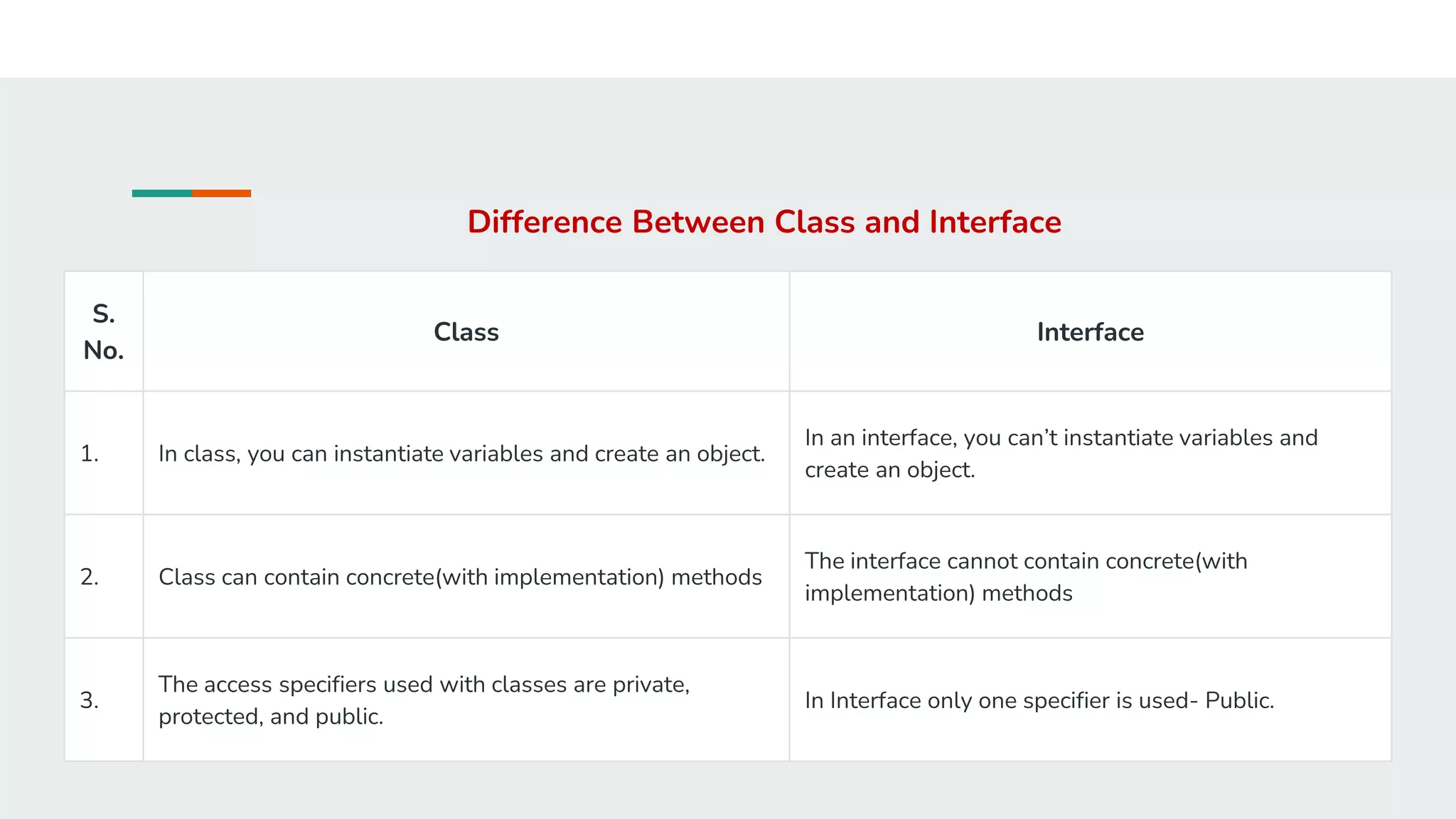 Difference Between Class and Interface

| S. No. | Class | Interface |
|---|---|---|
| 1. | In class, you can instantiate variables and create an object. | In an interface, you can’t instantiate variables and create an object. |
| 2. | Class can contain concrete(with implementation) methods | The interface cannot contain concrete(with implementation) methods |
| 3. | The access specifiers used with classes are private, protected, and public. | In Interface only one specifier is used- Public. |